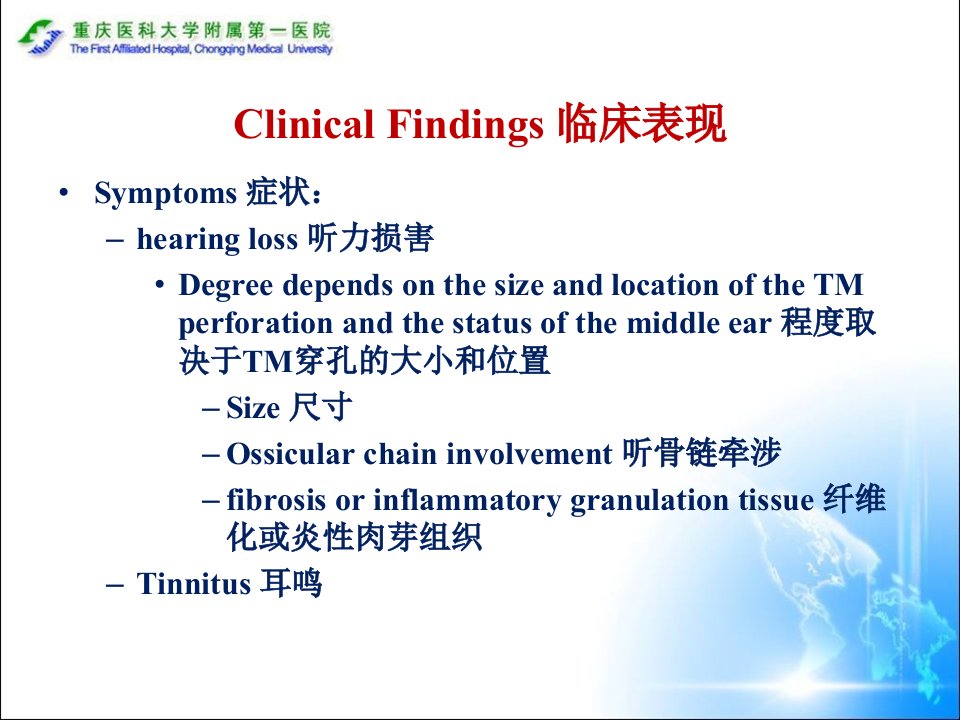 重庆医科大学附属第一医院
The First Affiliated Hospital, Chongqing Medical University

Clinical Findings 临床表现

• Symptoms 症状：
– hearing loss 听力损害
• Degree depends on the size and location of the TM perforation and the status of the middle ear 程度取决于TM穿孔的大小和位置
– Size 尺寸
– Ossicular chain involvement 听骨链牵涉
– fibrosis or inflammatory granulation tissue 纤维化或炎性肉芽组织
– Tinnitus 耳鸣